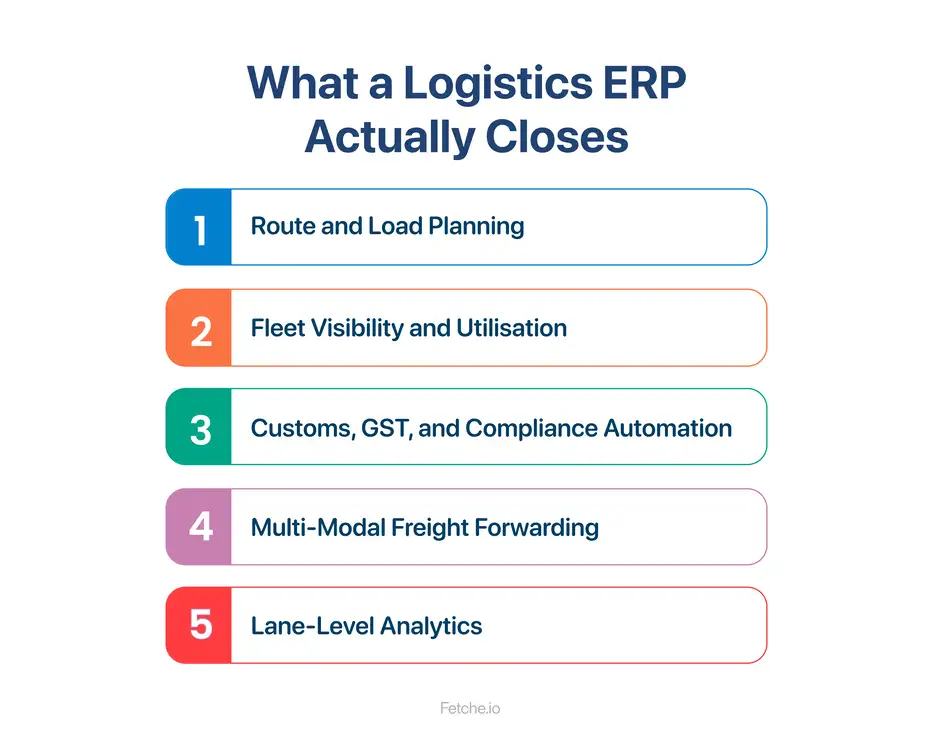 What a Logistics ERP Actually Closes

1 Route and Load Planning

2 Fleet Visibility and Utilisation

3 Customs, GST, and Compliance Automation

4 Multi-Modal Freight Forwarding

5 Lane-Level Analytics

Fetche.io